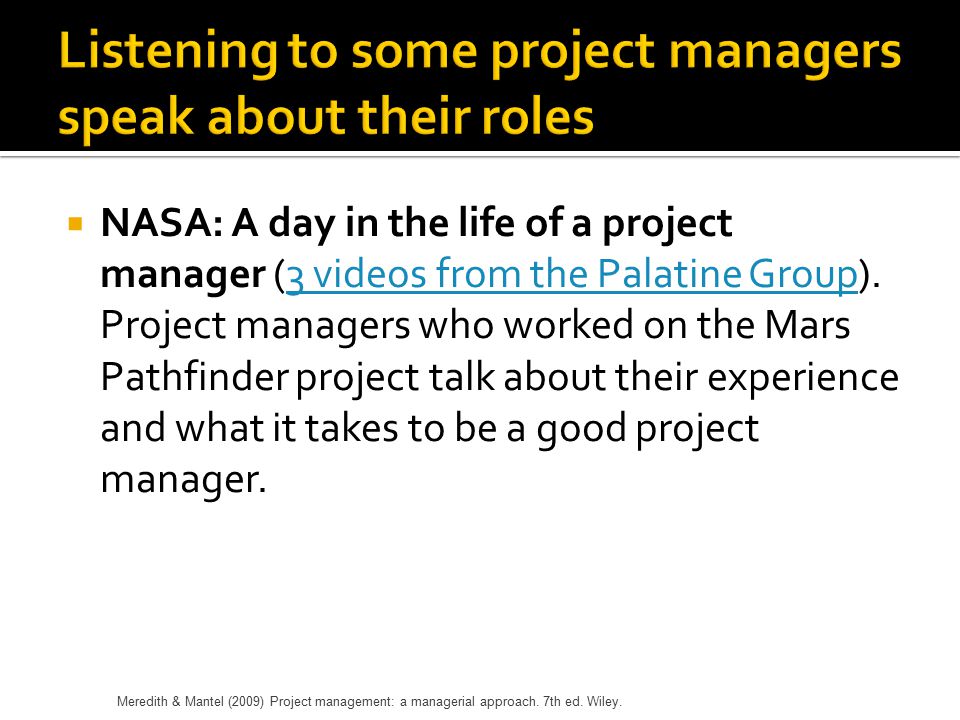 Listening to some project managers speak about their roles

NASA: A day in the life of a project manager (3 videos from the Palatine Group). Project managers who worked on the Mars Pathfinder project talk about their experience and what it takes to be a good project manager.

Meredith & Mantel (2009) Project management: a managerial approach. 7th ed. Wiley.